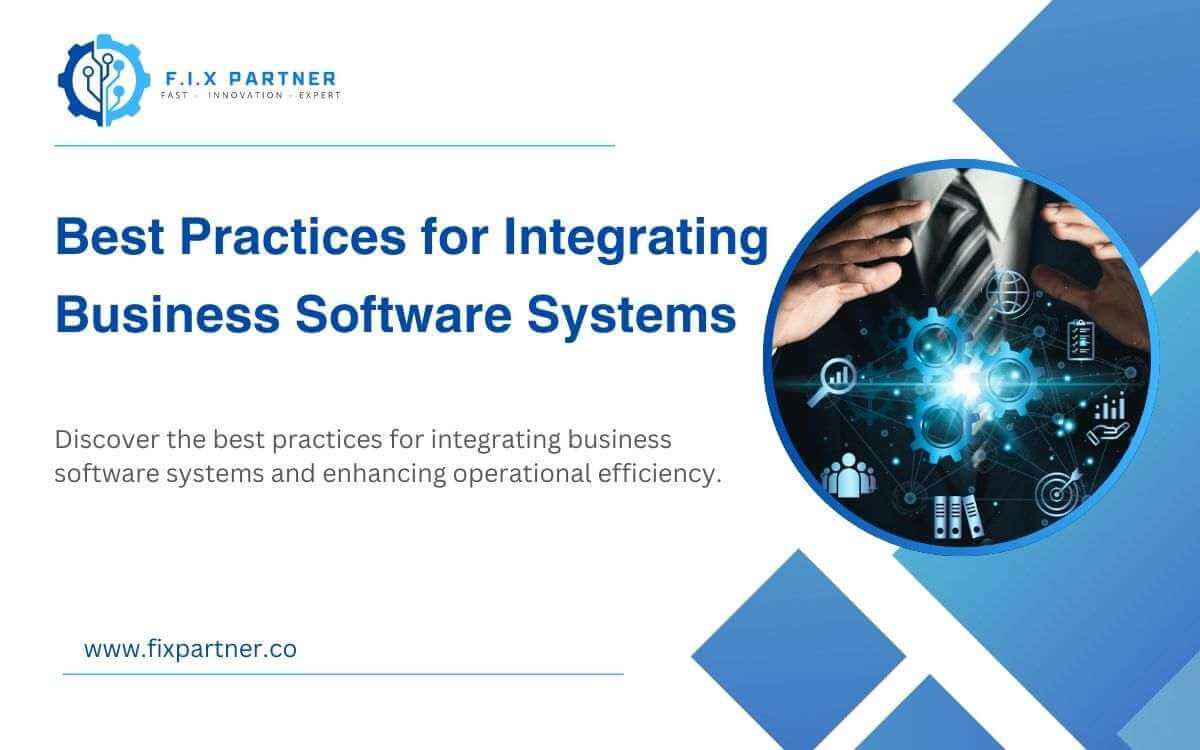 F.I.X PARTNER
FAST - INNOVATION - EXPERT

Best Practices for Integrating Business Software Systems

Discover the best practices for integrating business software systems and enhancing operational efficiency.

www.fixpartner.co